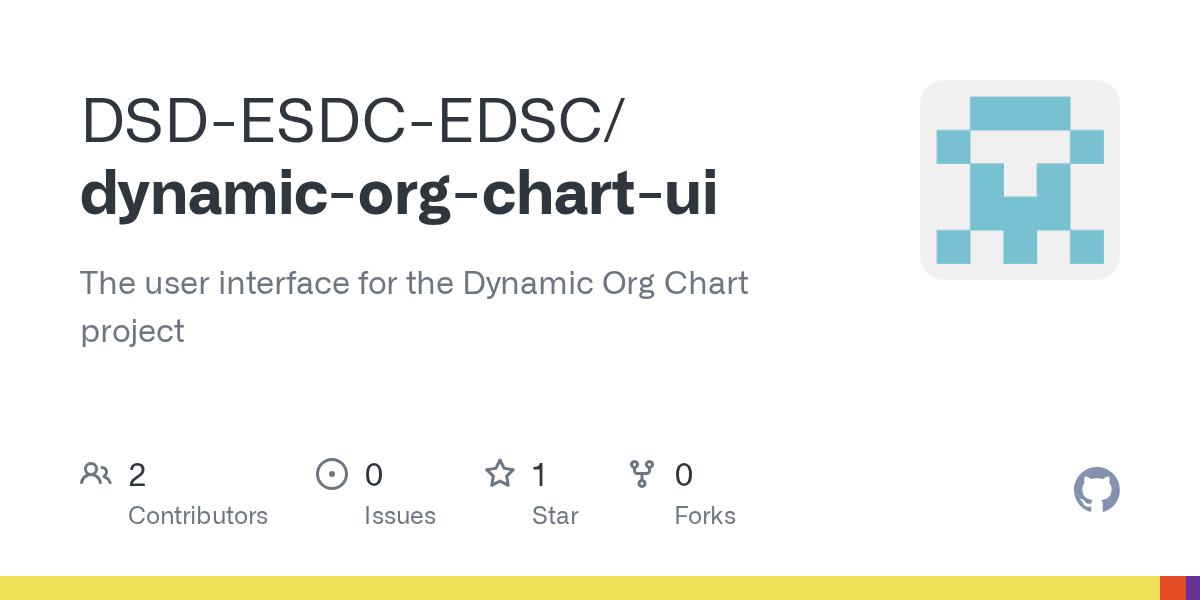 DSD-ESDC-EDSC/
dynamic-org-chart-ui

The user interface for the Dynamic Org Chart project

2
Contributors

0
Issues

1
Star

0
Forks